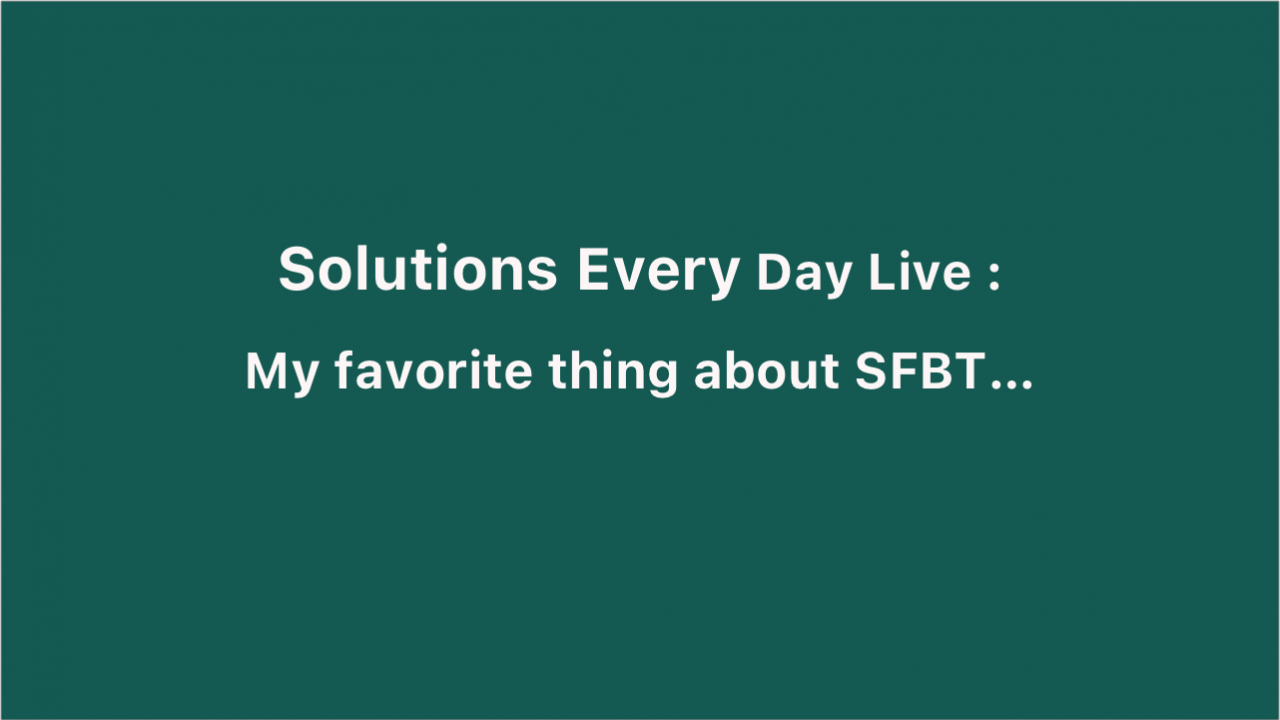 Solutions Every Day Live :

My favorite thing about SFBT...